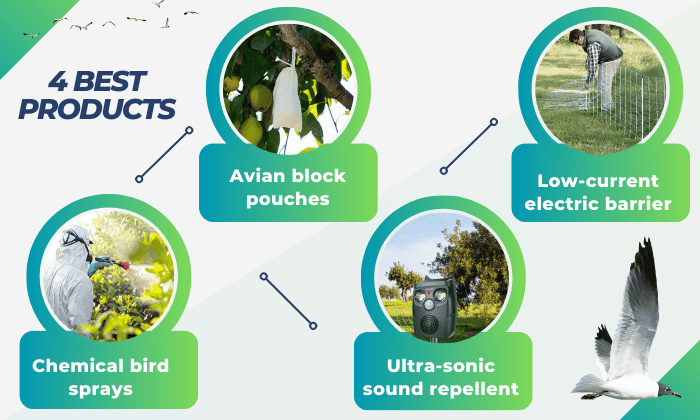 4 BEST PRODUCTS

Avian block pouches

Low-current electric barrier

Chemical bird sprays

Ultra-sonic sound repellent